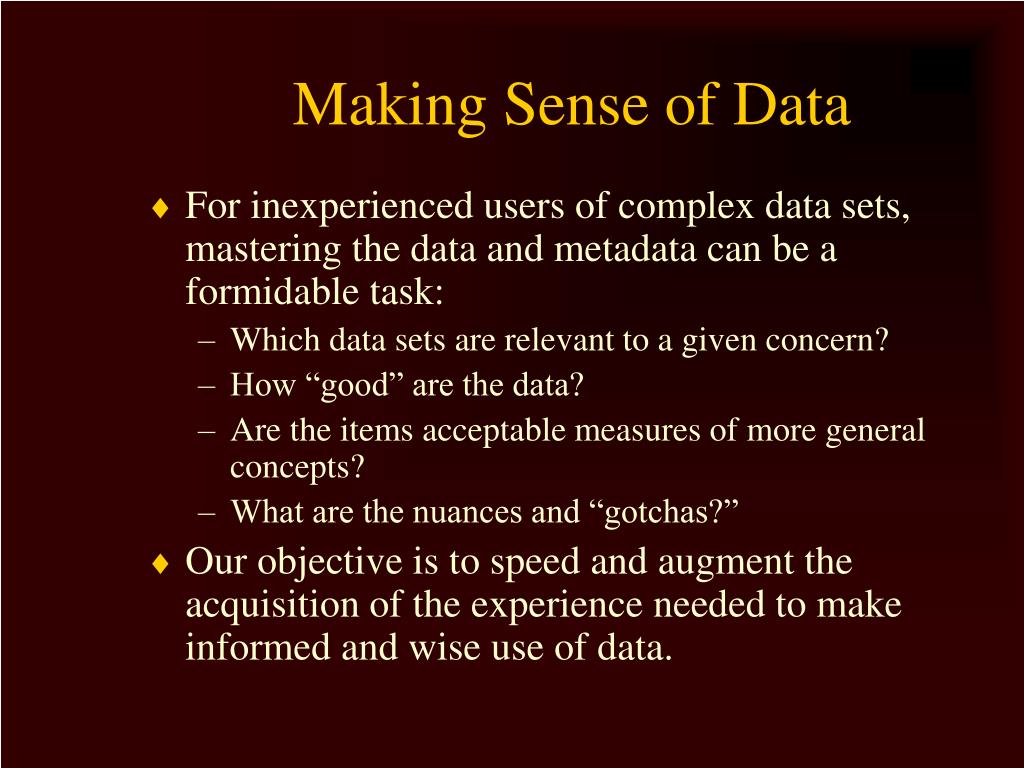 Making Sense of Data

♦ For inexperienced users of complex data sets, mastering the data and metadata can be a formidable task:
– Which data sets are relevant to a given concern?
– How “good” are the data?
– Are the items acceptable measures of more general concepts?
– What are the nuances and “gotchas?”

♦ Our objective is to speed and augment the acquisition of the experience needed to make informed and wise use of data.